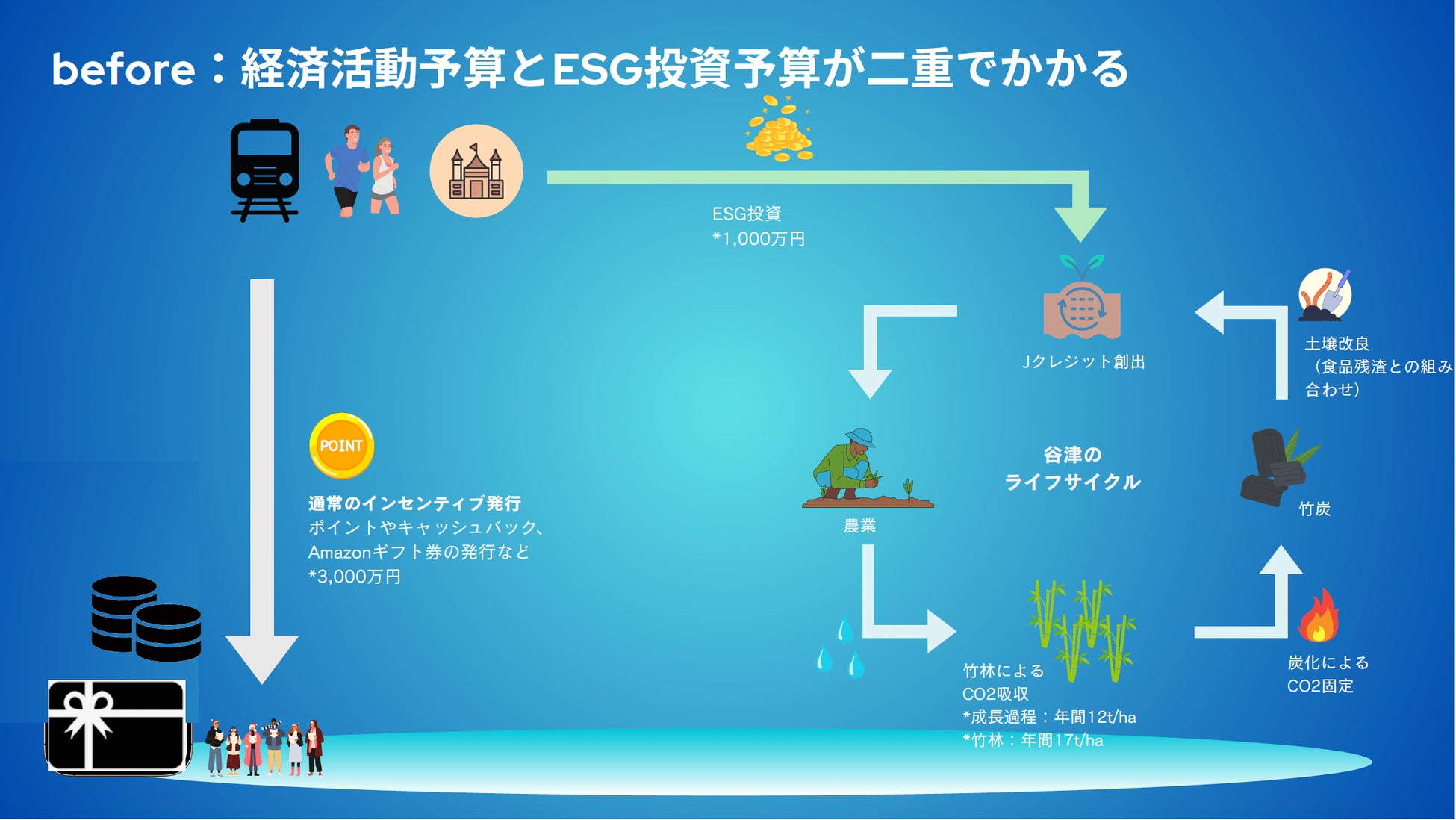 before：経済活動予算とESG投資予算が二重でかかる

ESG投資
*1,000万円

POINT

通常のインセンティブ発行
ポイントやキャッシュバック、Amazonギフト券の発行など
*3,000万円

Jクレジット創出

土壌改良
（食品残渣との組み合わせ）

谷津の
ライフサイクル

農業

竹炭

竹林による
CO2吸収
*成長過程：年間12t/ha
*竹林：年間17t/ha

炭化による
CO2固定